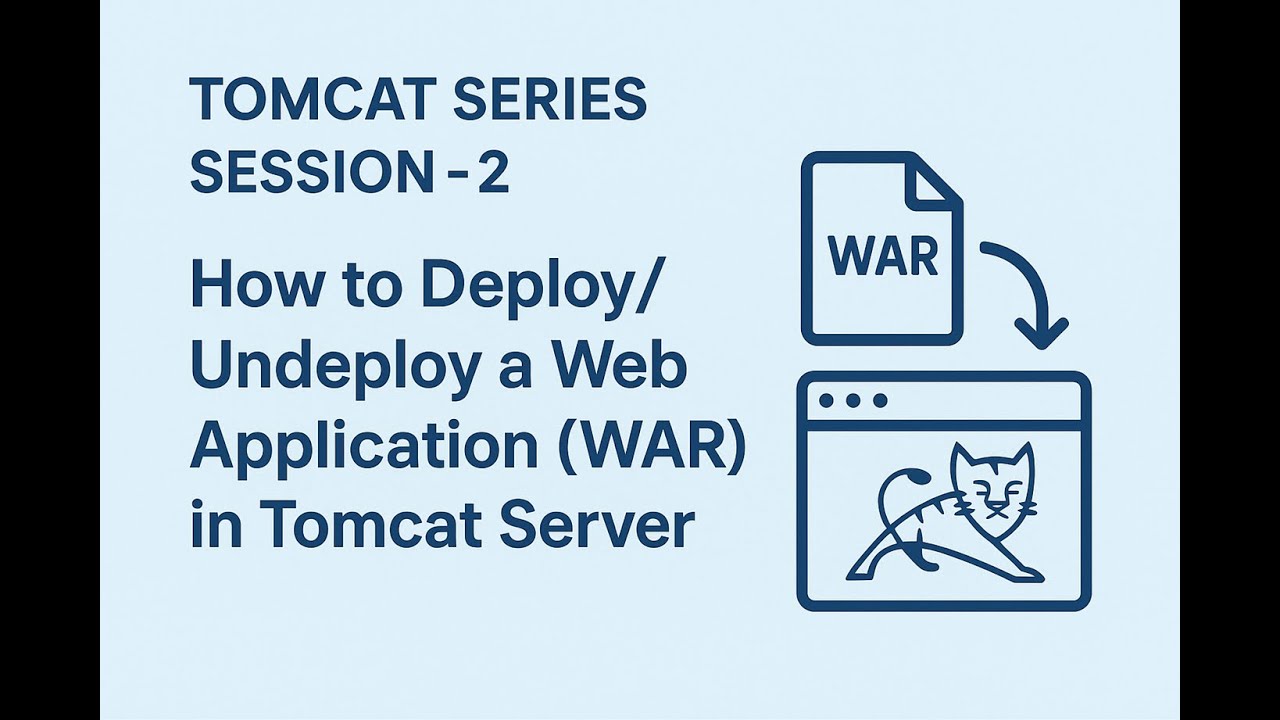 TOMCAT SERIES
SESSION - 2

How to Deploy/ Undeploy a Web Application (WAR) in Tomcat Server

WAR